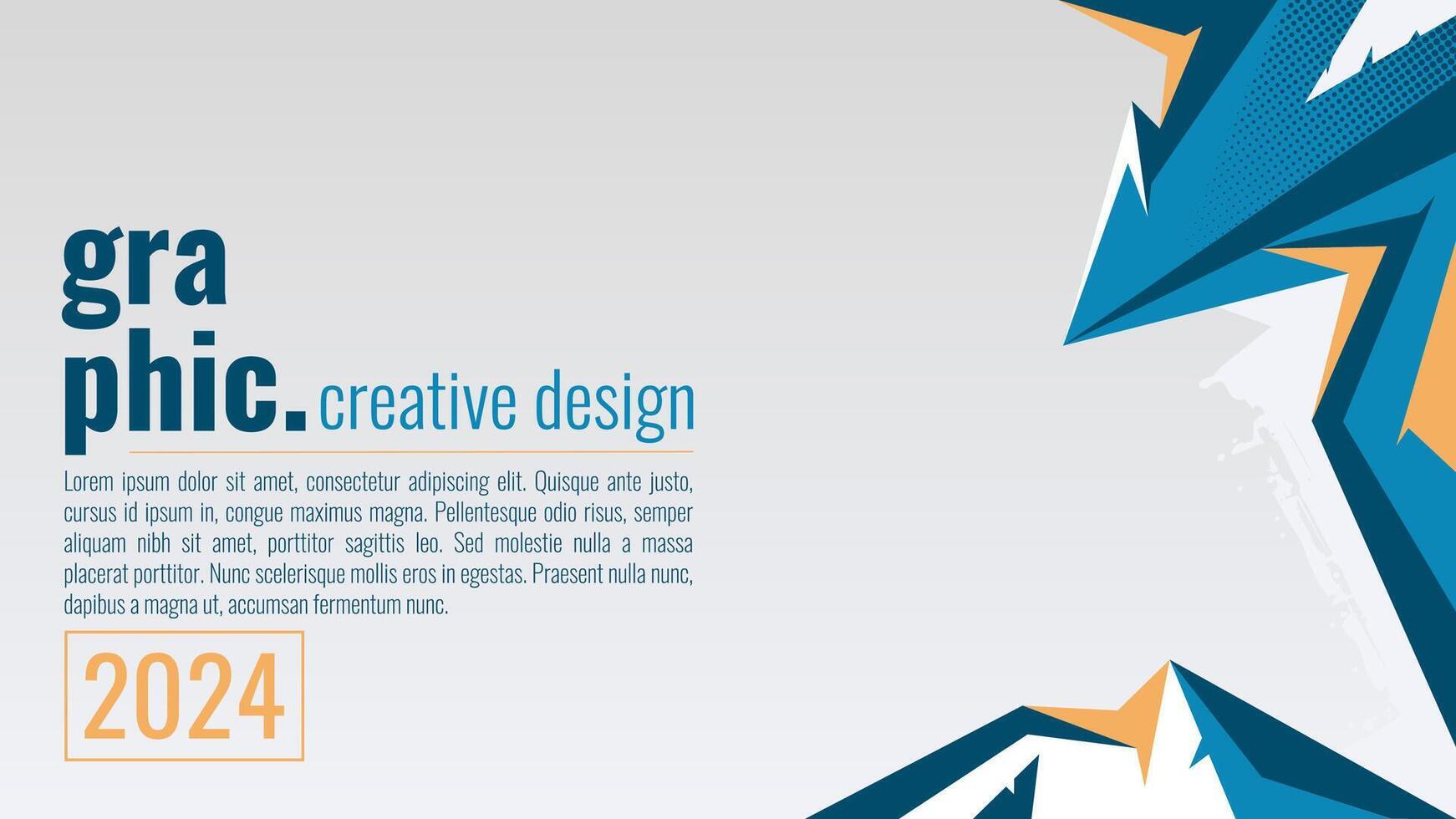 gra
phic. creative design

Lorem ipsum dolor sit amet, consectetur adipiscing elit. Quisque ante justo, cursus id ipsum in, congue maximus magna. Pellentesque odio risus, semper aliquam nibh sit amet, porttitor sagittis leo. Sed molestie nulla a massa placerat porttitor. Nunc scelerisque mollis eros in egestas. Praesent nulla nunc, dapibus a magna ut, accumsan fermentum nunc.

2024